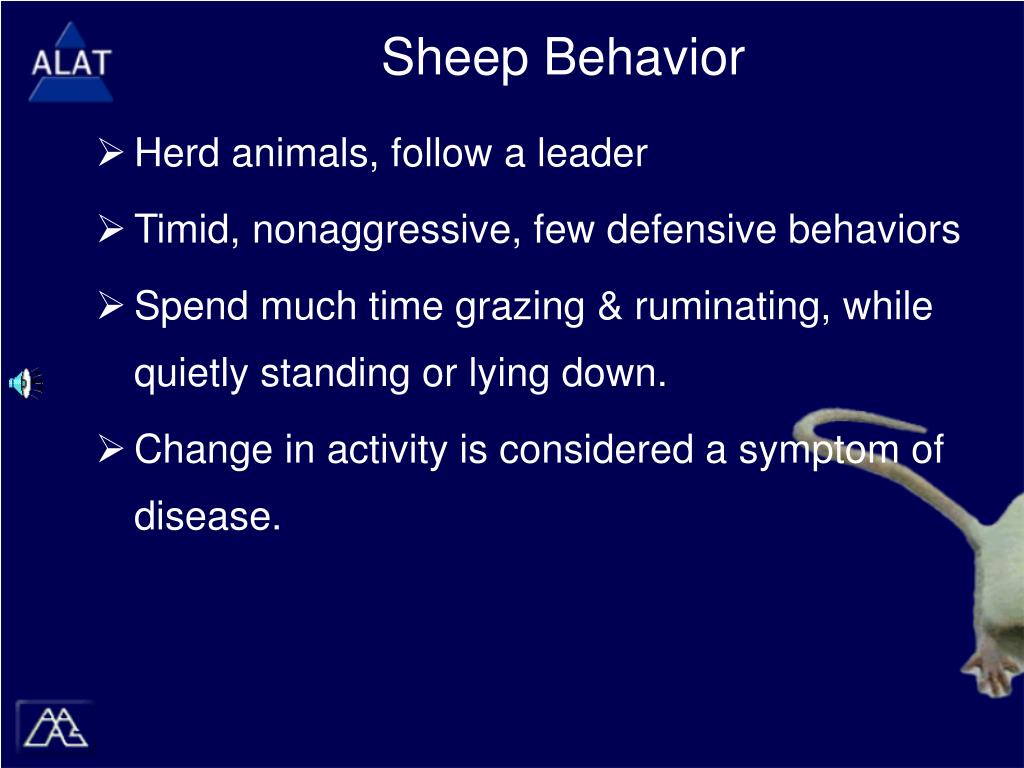 ALAT

Sheep Behavior

➢ Herd animals, follow a leader

➢ Timid, nonaggressive, few defensive behaviors

➢ Spend much time grazing & ruminating, while quietly standing or lying down.

➢ Change in activity is considered a symptom of disease.